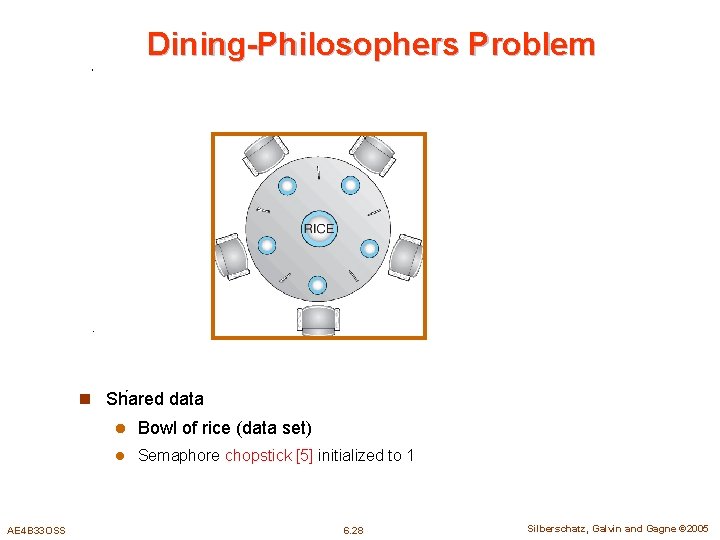 Dining-Philosophers Problem

RICE

Shared data

Bowl of rice (data set)

Semaphore chopstick [5] initialized to 1

AE4B33OSS

6.28

Silberschatz, Galvin and Gagne ©2005